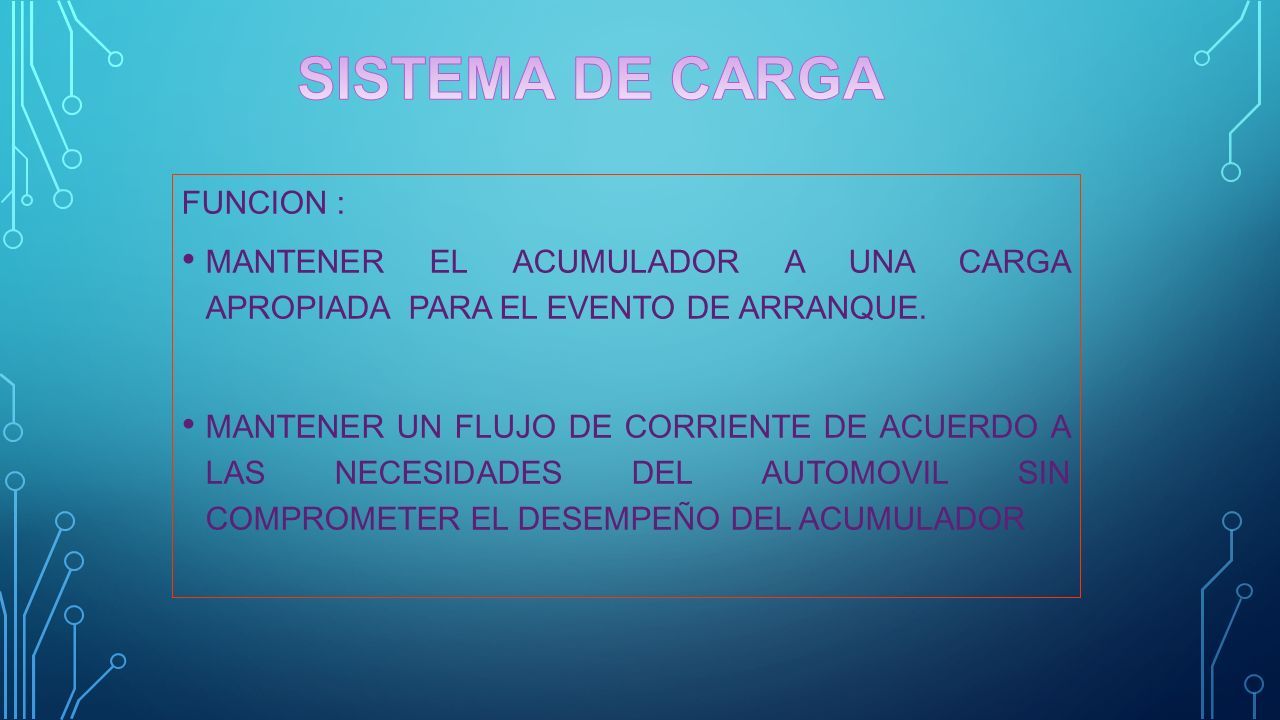 SISTEMA DE CARGA

FUNCION :

• MANTENER EL ACUMULADOR A UNA CARGA APROPIADA PARA EL EVENTO DE ARRANQUE.

• MANTENER UN FLUJO DE CORRIENTE DE ACUERDO A LAS NECESIDADES DEL AUTOMOVIL SIN COMPROMETER EL DESEMPEÑO DEL ACUMULADOR